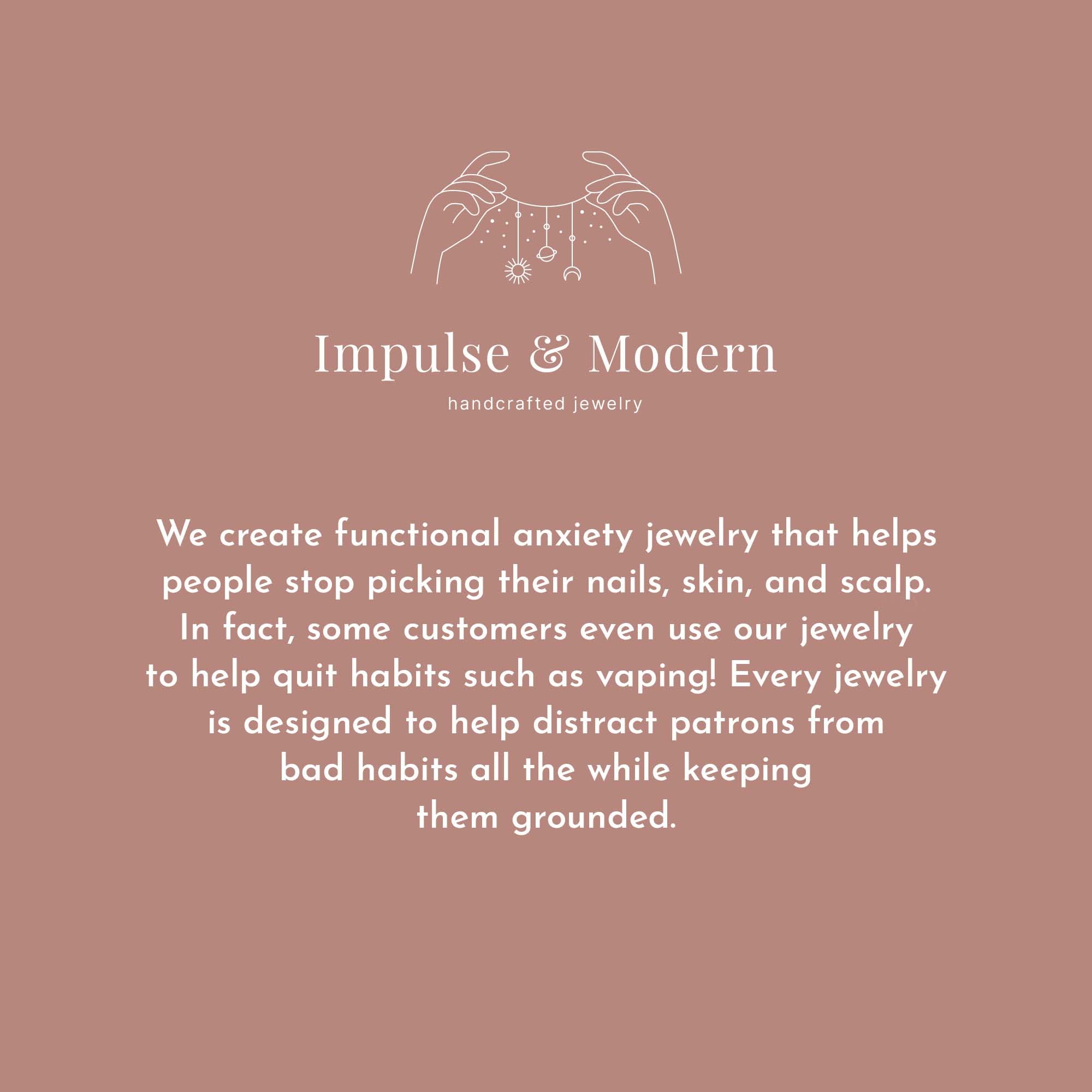 Impulse & Modern

handcrafted jewelry

We create functional anxiety jewelry that helps people stop picking their nails, skin, and scalp. In fact, some customers even use our jewelry to help quit habits such as vaping! Every jewelry is designed to help distract patrons from bad habits all the while keeping them grounded.